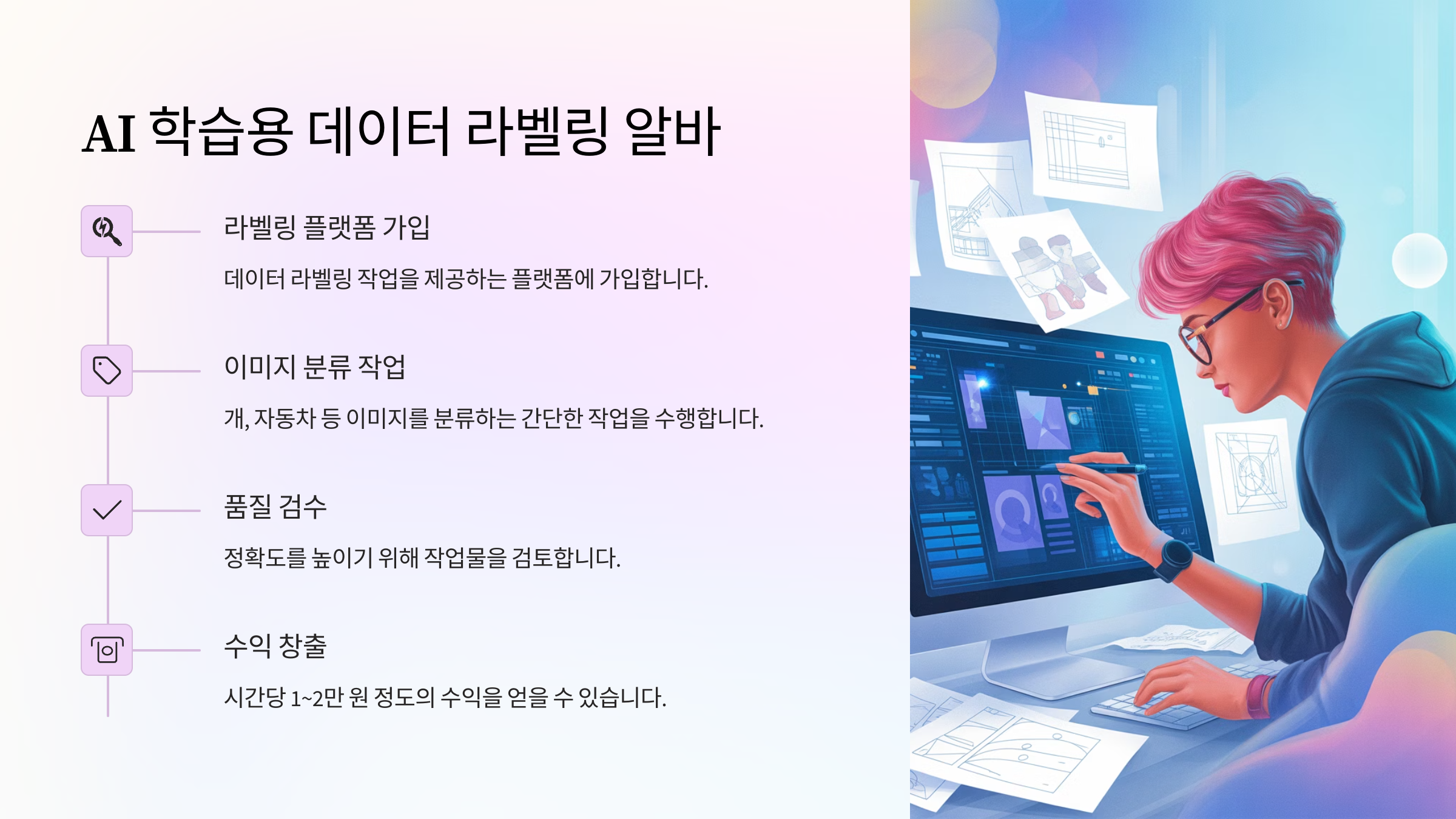 AI 학습용 데이터 라벨링 알바

라벨링 플랫폼 가입

데이터 라벨링 작업을 제공하는 플랫폼에 가입합니다.

이미지 분류 작업

개, 자동차 등 이미지를 분류하는 간단한 작업을 수행합니다.

품질 검수

정확도를 높이기 위해 작업물을 검토합니다.

수익 창출

시간당 1~2만 원 정도의 수익을 얻을 수 있습니다.